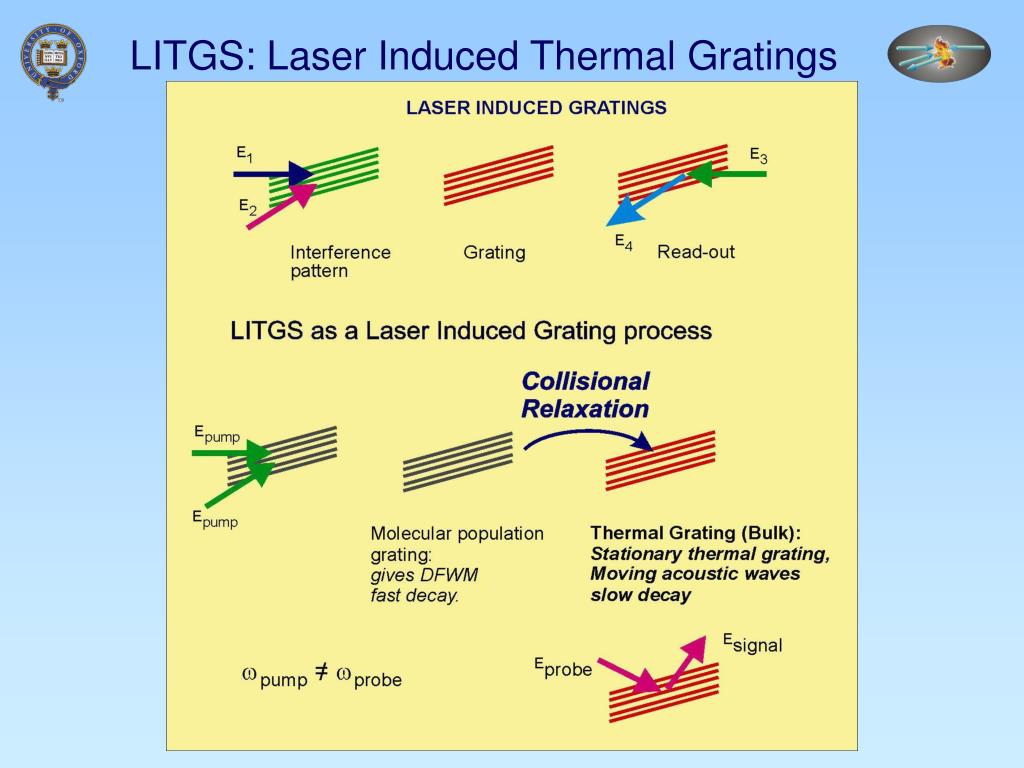 LITGS: Laser Induced Thermal Gratings

LASER INDUCED GRATINGS

$E_1$

$E_2$

Interference pattern

Grating

$E_3$

$E_4$

Read-out

LITGS as a Laser Induced Grating process

Collisional Relaxation

$E_{pump}$

$E_{pump}$

Molecular population grating: gives DFWM fast decay.

Thermal Grating (Bulk): Stationary thermal grating, Moving acoustic waves slow decay

$\omega_{pump} \neq \omega_{probe}$

$E_{probe}$

$E_{signal}$